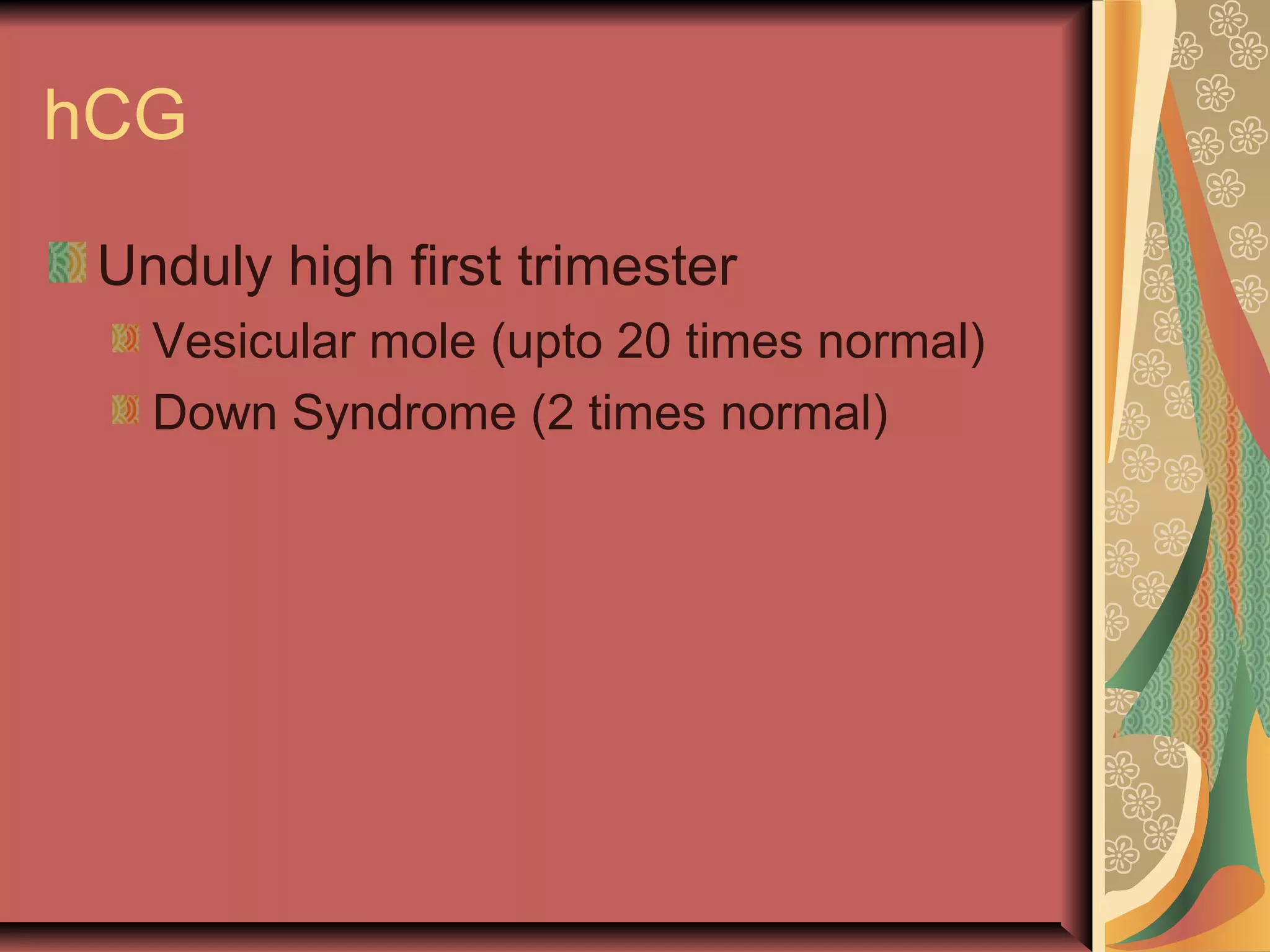 hCG

Unduly high first trimester

Vesicular mole (upto 20 times normal)

Down Syndrome (2 times normal)